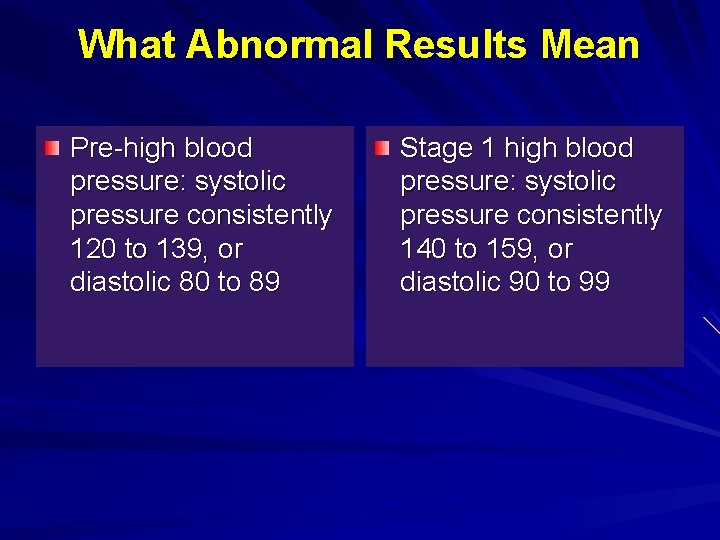 What Abnormal Results Mean

Pre-high blood pressure: systolic pressure consistently 120 to 139, or diastolic 80 to 89

Stage 1 high blood pressure: systolic pressure consistently 140 to 159, or diastolic 90 to 99